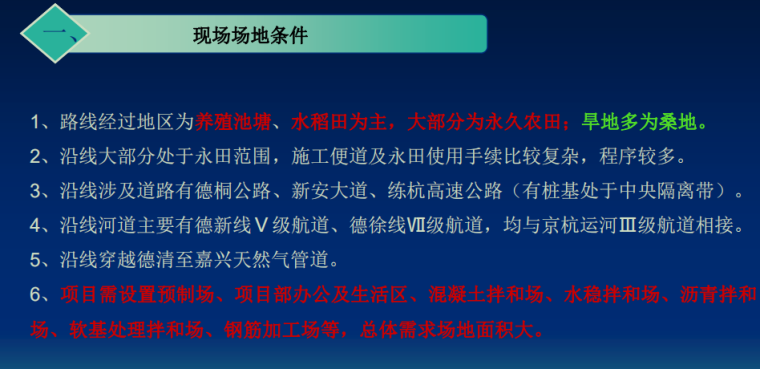 一、

现场场地条件

1、路线经过地区为养殖池塘、水稻田为主，大部分为永久农田；旱地多为桑地。

2、沿线大部分处于永田范围，施工便道及永田使用手续比较复杂，程序较多。

3、沿线涉及道路有德桐公路、新安大道、练杭高速公路（有桩基处于中央隔离带）。

4、沿线河道主要有德新线Ⅴ级航道、德徐线Ⅶ级航道，均与京杭运河Ⅲ级航道相接。

5、沿线穿越德清至嘉兴天然气管道。

6、项目需设置预制场、项目部办公及生活区、混凝土拌和场、水稳拌和场、沥青拌和场、软基处理拌和场、钢筋加工场等，总体需求场地面积大。